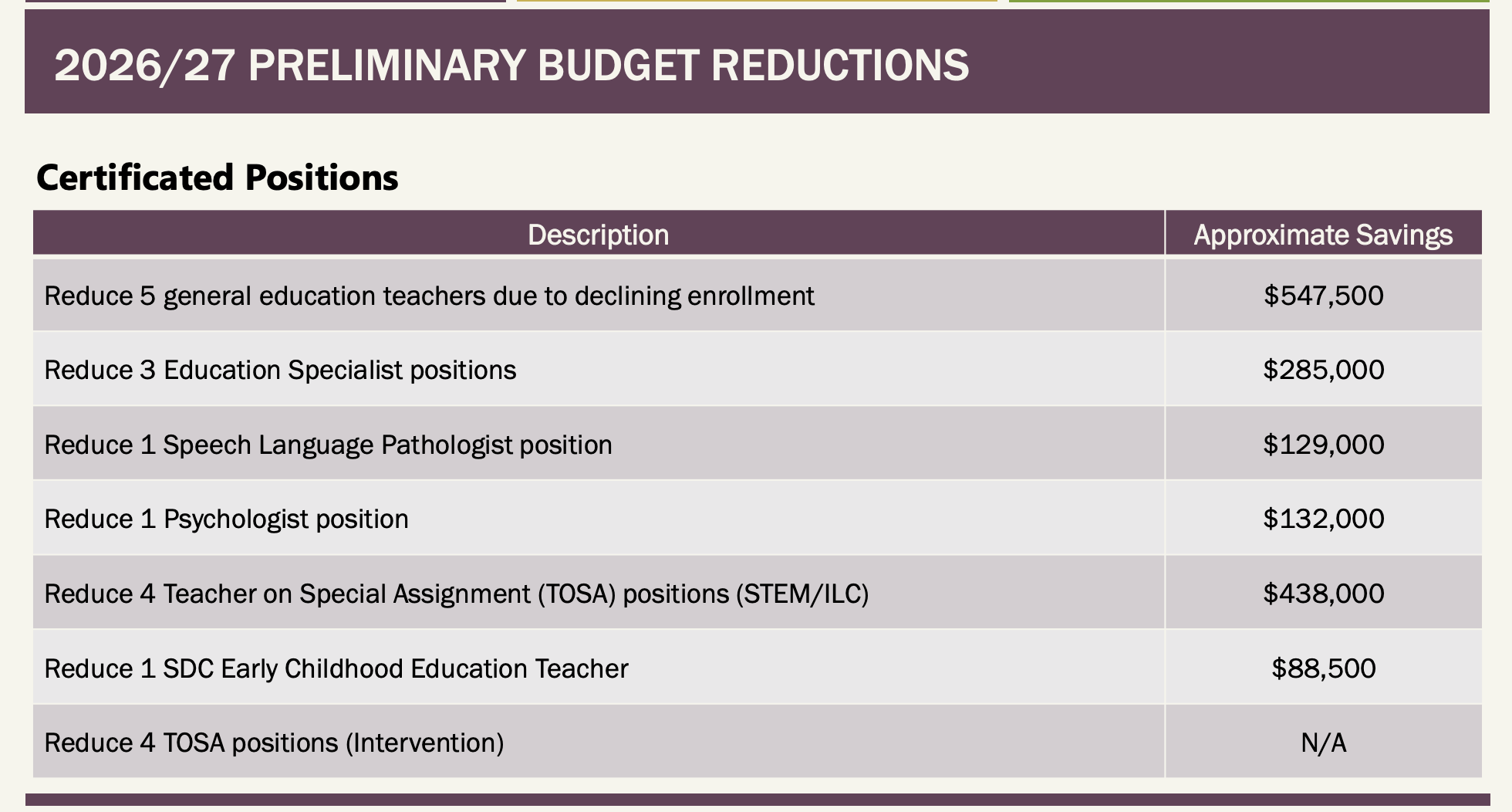 2026/27 PRELIMINARY BUDGET REDUCTIONS

Certificated Positions

| Description | Approximate Savings |
|---|---|
| Reduce 5 general education teachers due to declining enrollment | \$547,500 |
| Reduce 3 Education Specialist positions | \$285,000 |
| Reduce 1 Speech Language Pathologist position | \$129,000 |
| Reduce 1 Psychologist position | \$132,000 |
| Reduce 4 Teacher on Special Assignment (TOSA) positions (STEM/ILC) | \$438,000 |
| Reduce 1 SDC Early Childhood Education Teacher | \$88,500 |
| Reduce 4 TOSA positions (Intervention) | N/A |